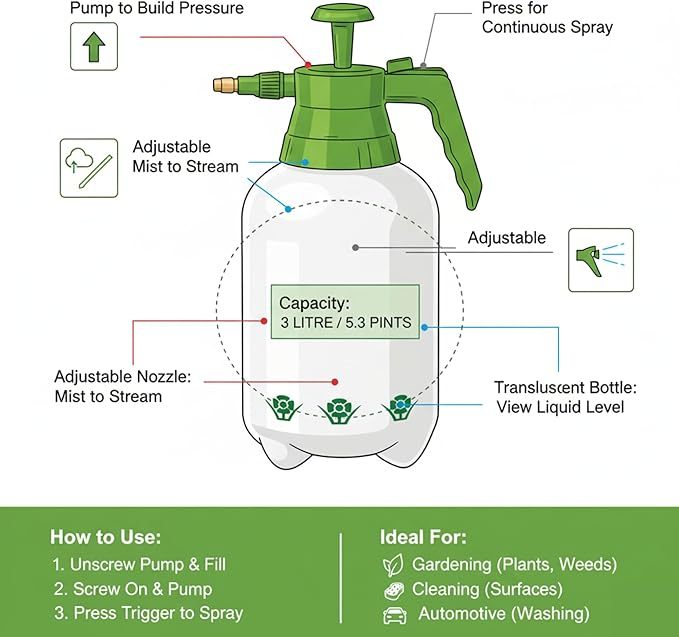 Pump to Build Pressure

Press for Continuous Spray

Adjustable Mist to Stream

Adjustable

Capacity:
3 LITRE / 5.3 PINTS

Adjustable Nozzle: Mist to Stream

Transluscent Bottle: View Liquid Level

How to Use:
1. Unscrew Pump & Fill
2. Screw On & Pump
3. Press Trigger to Spray

Ideal For:
Gardening (Plants, Weeds)
Cleaning (Surfaces)
Automotive (Washing)